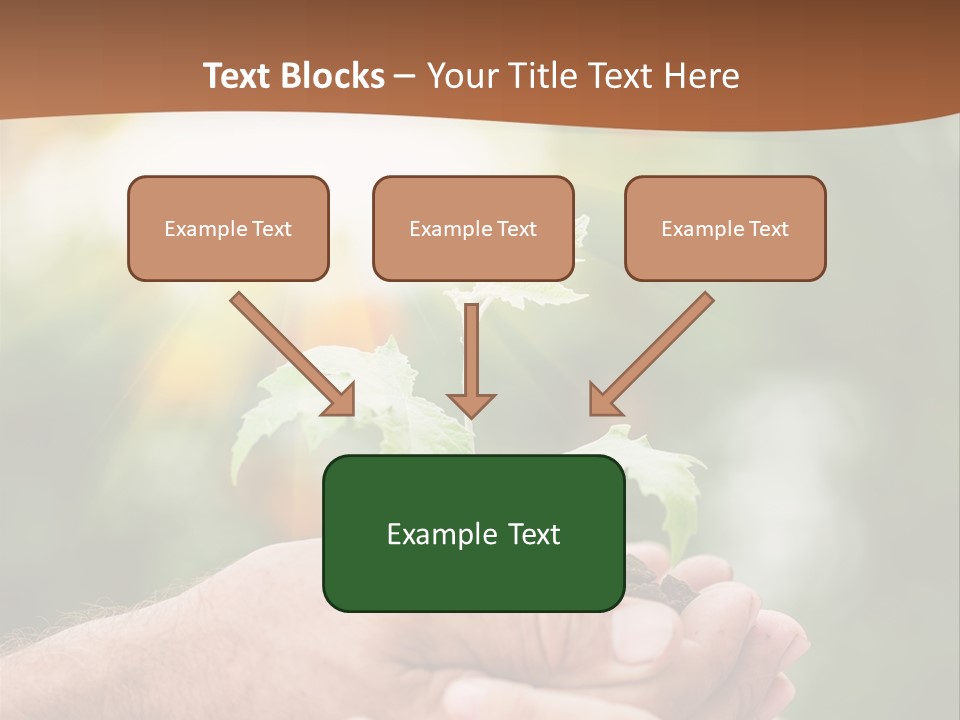 Text Blocks – Your Title Text Here

Example Text

Example Text

Example Text

Example Text